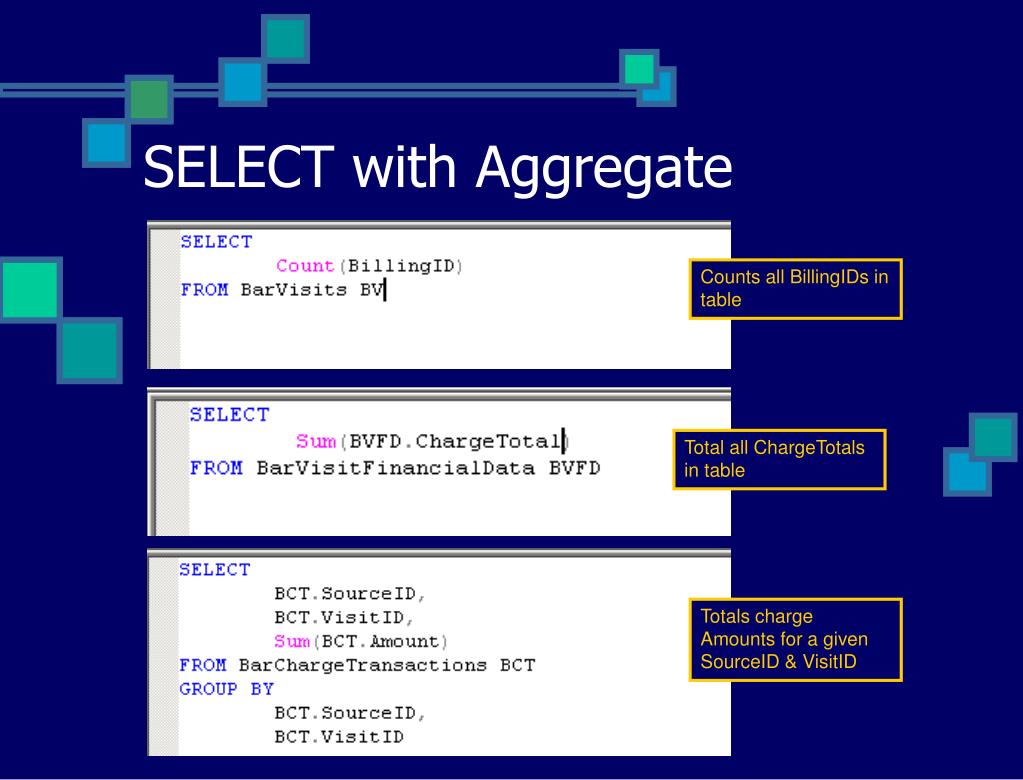 SELECT with Aggregate

SELECT
	Count(BillingID)
FROM BarVisits BV

Counts all BillingIDs in table

SELECT
	Sum(BVFD.ChargeTotal)
FROM BarVisitFinancialData BVFD

Total all ChargeTotals in table

SELECT
	BCT.SourceID,
	BCT.VisitID,
	Sum(BCT.Amount)
FROM BarChargeTransactions BCT
GROUP BY
	BCT.SourceID,
	BCT.VisitID

Totals charge Amounts for a given SourceID & VisitID